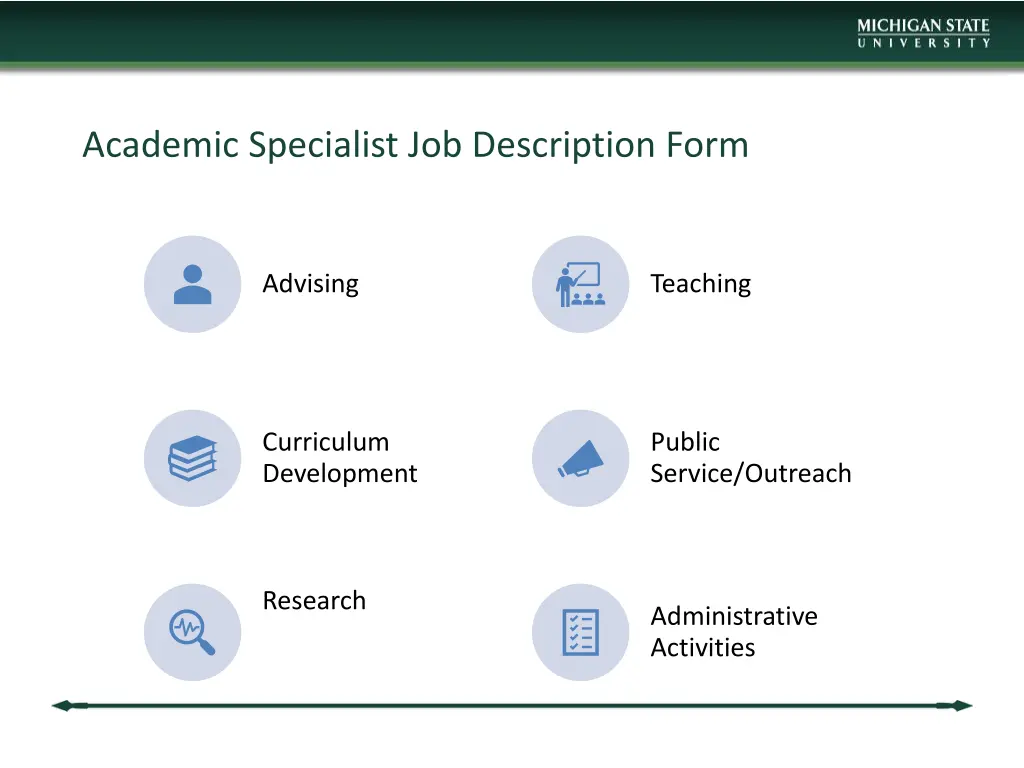 MICHIGAN STATE
UNIVERSITY

Academic Specialist Job Description Form

Advising

Teaching

Curriculum Development

Public Service/Outreach

Research

Administrative Activities